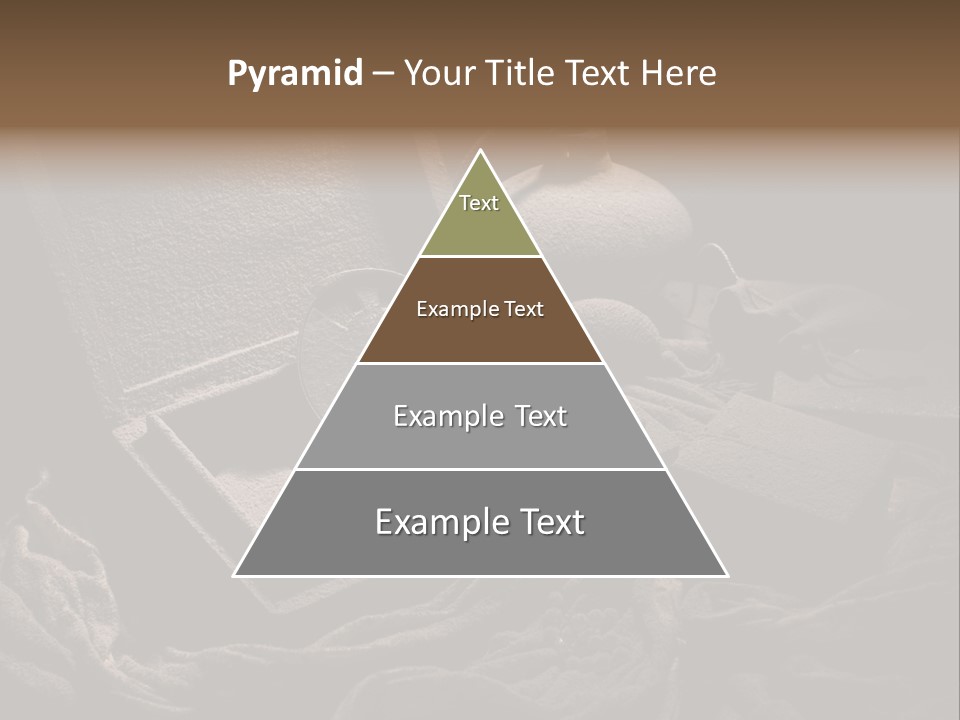 Pyramid – Your Title Text Here

Text

Example Text

Example Text

Example Text